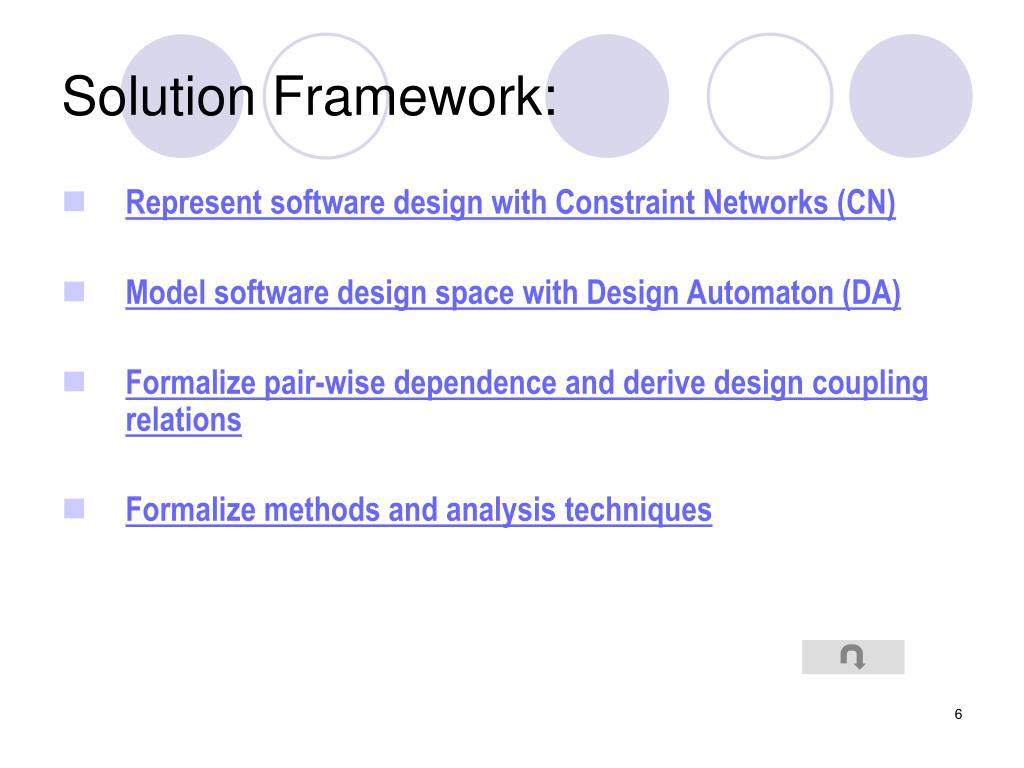 Solution Framework:

Represent software design with Constraint Networks (CN)

Model software design space with Design Automaton (DA)

Formalize pair-wise dependence and derive design coupling relations

Formalize methods and analysis techniques

6